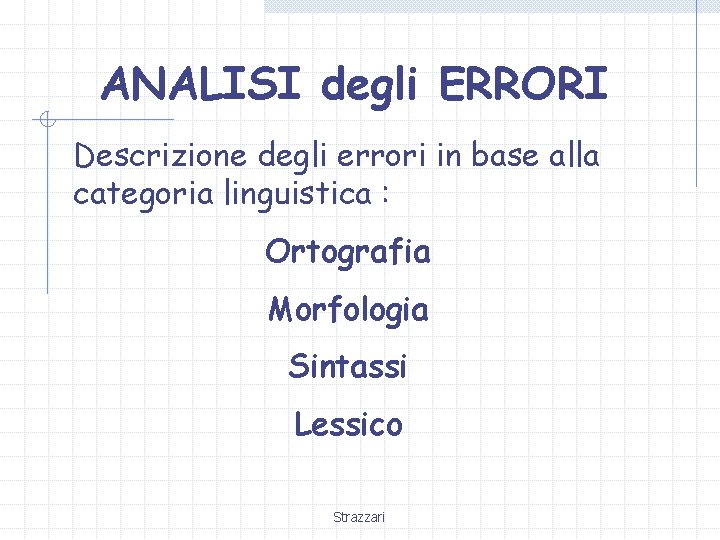 ANALISI degli ERRORI

Descrizione degli errori in base alla categoria linguistica :

Ortografia

Morfologia

Sintassi

Lessico

Strazzari